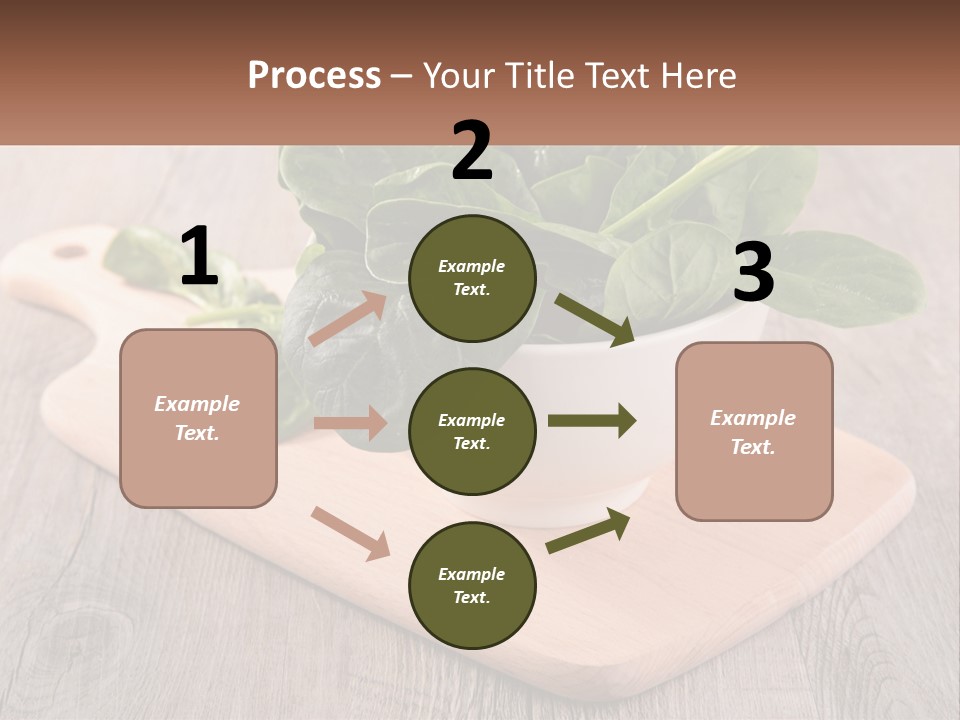 Process – Your Title Text Here

1

Example Text.

2

Example Text.

Example Text.

Example Text.

3

Example Text.